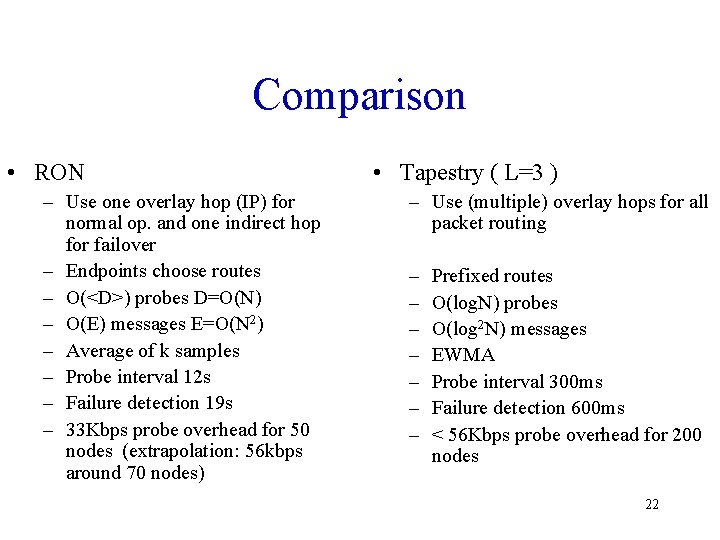 Comparison

• RON
– Use one overlay hop (IP) for normal op. and one indirect hop for failover
– Endpoints choose routes
– O(<D>) probes D=O(N)
– O(E) messages E=O($N^2$)
– Average of k samples
– Probe interval 12s
– Failure detection 19s
– 33Kbps probe overhead for 50 nodes (extrapolation: 56kbps around 70 nodes)

• Tapestry ( L=3 )
– Use (multiple) overlay hops for all packet routing

– Prefixed routes
– O(logN) probes
– O($\log^2$N) messages
– EWMA
– Probe interval 300ms
– Failure detection 600ms
– < 56Kbps probe overhead for 200 nodes

22